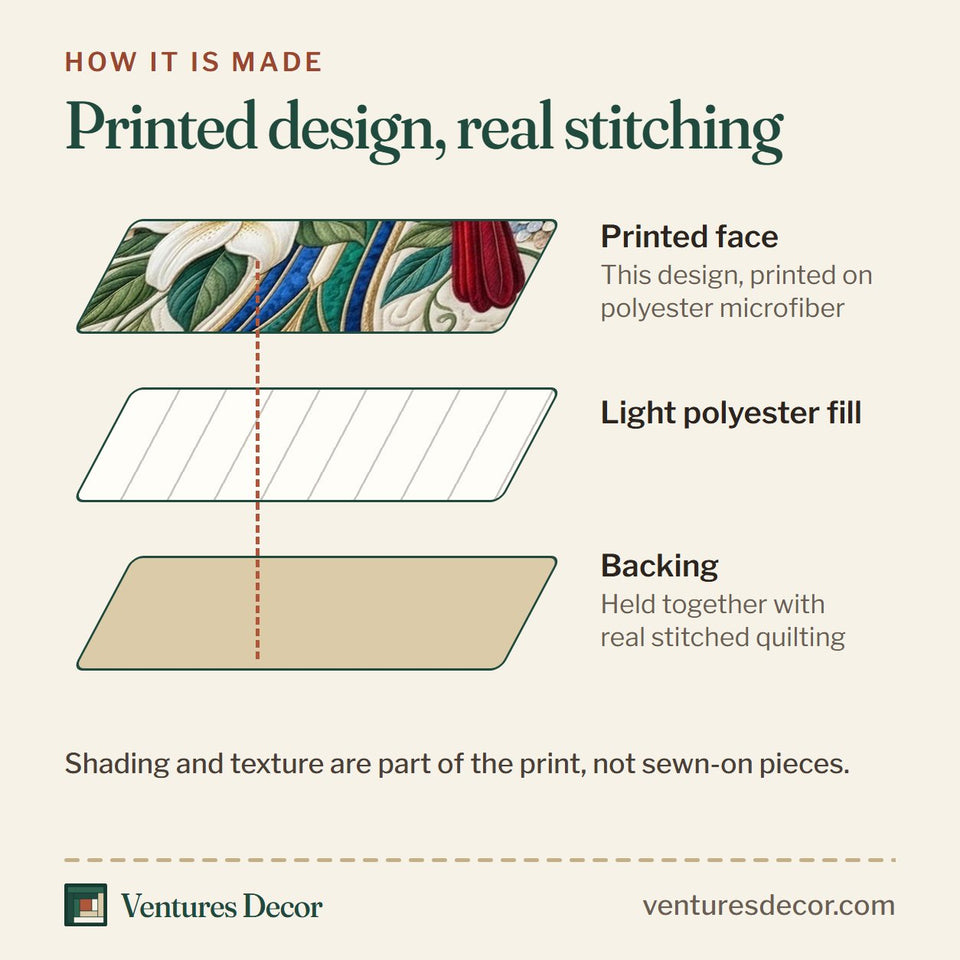 HOW IT IS MADE

Printed design, real stitching

Printed face
This design, printed on polyester microfiber

Light polyester fill

Backing
Held together with real stitched quilting

Shading and texture are part of the print, not sewn-on pieces.

Ventures Decor

venturesdecor.com